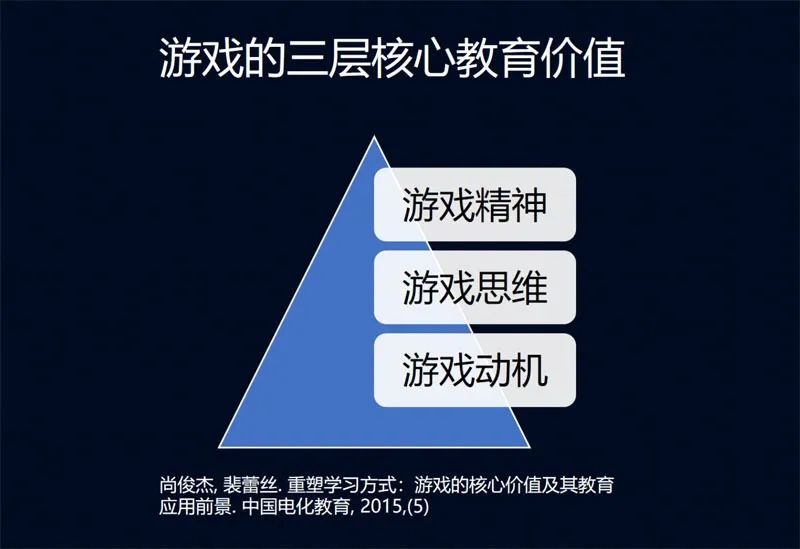 游戏的三层核心教育价值

游戏精神

游戏思维

游戏动机

尚俊杰, 裴蕾丝. 重塑学习方式：游戏的核心价值及其教育应用前景. 中国电化教育, 2015,(5)